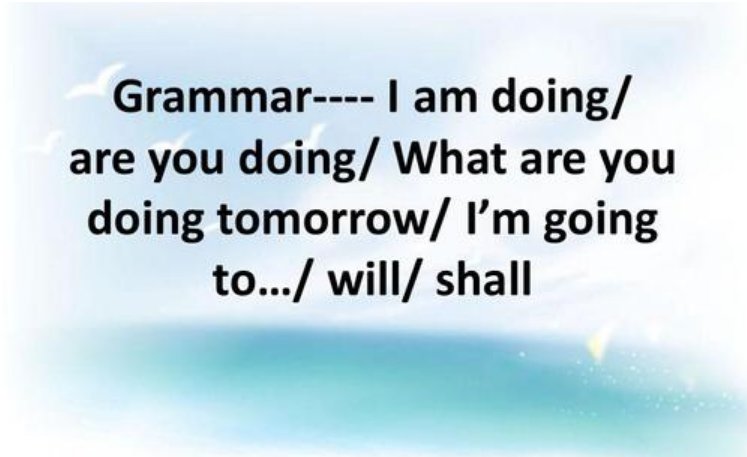 Grammar---- I am doing/ are you doing/ What are you doing tomorrow/ I'm going to…/ will/ shall